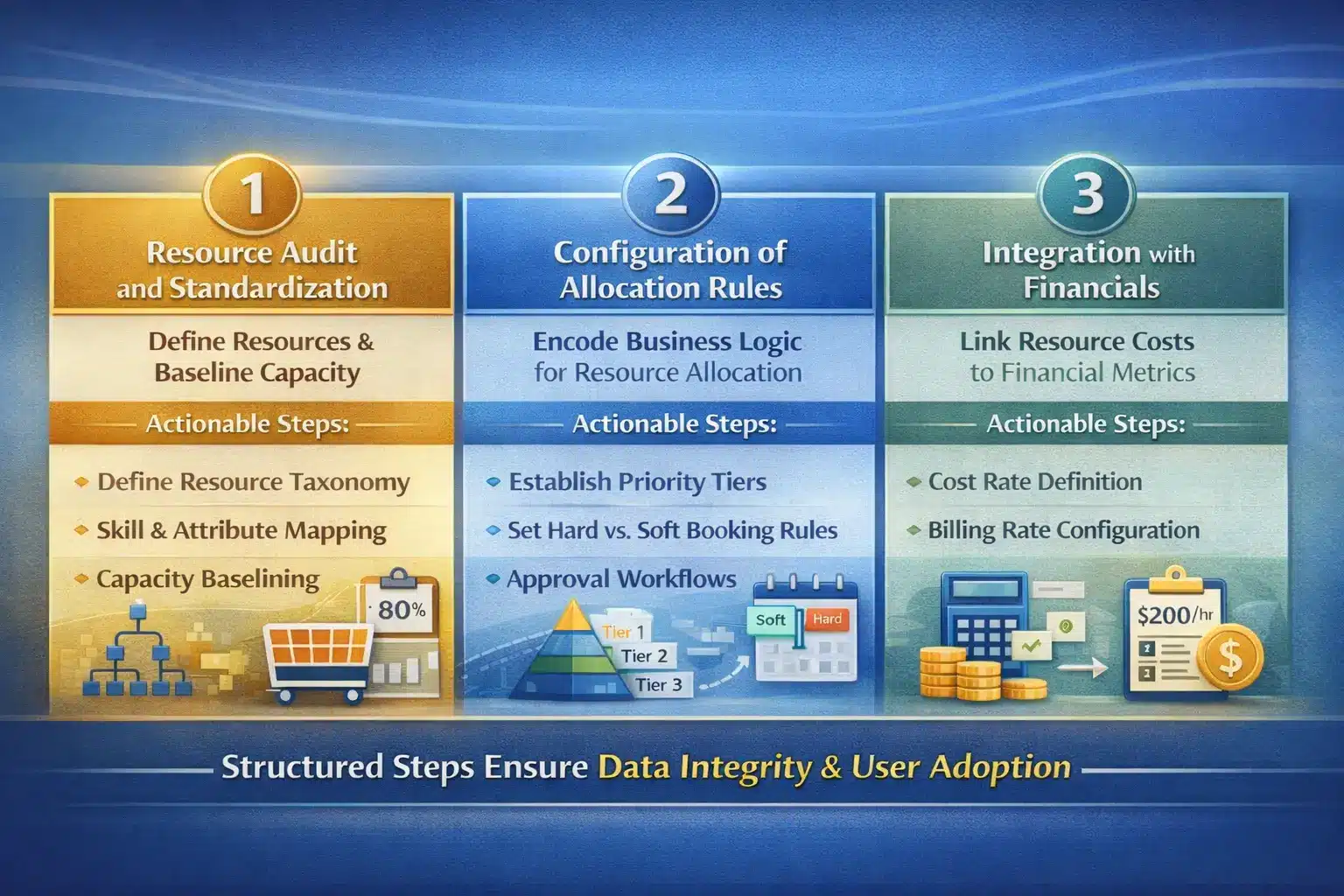 1

Resource Audit and Standardization

Define Resources & Baseline Capacity

Actionable Steps:

Define Resource Taxonomy

Skill & Attribute Mapping

Capacity Baselining

80%

2

Configuration of Allocation Rules

Encode Business Logic for Resource Allocation

Actionable Steps:

Establish Priority Tiers

Set Hard vs. Soft Booking Rules

Approval Workflows

Tier 1

Tier 2

Tier 3

Soft

Hard

3

Integration with Financials

Link Resource Costs to Financial Metrics

Actionable Steps:

Cost Rate Definition

Billing Rate Configuration

$200/hr

$

Structured Steps Ensure Data Integrity & User Adoption